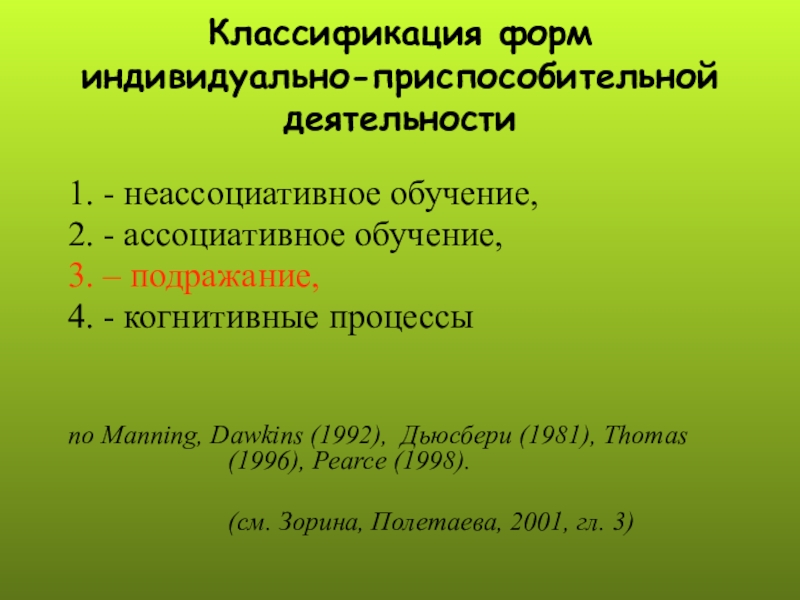 Классификация форм индивидуально-приспособительной деятельности

1. - неассоциативное обучение,
2. - ассоциативное обучение,
3. – подражание,
4. - когнитивные процессы

по Manning, Dawkins (1992), Дьюсбери (1981), Thomas (1996), Pearce (1998).

(см. Зорина, Полетаева, 2001, гл. 3)